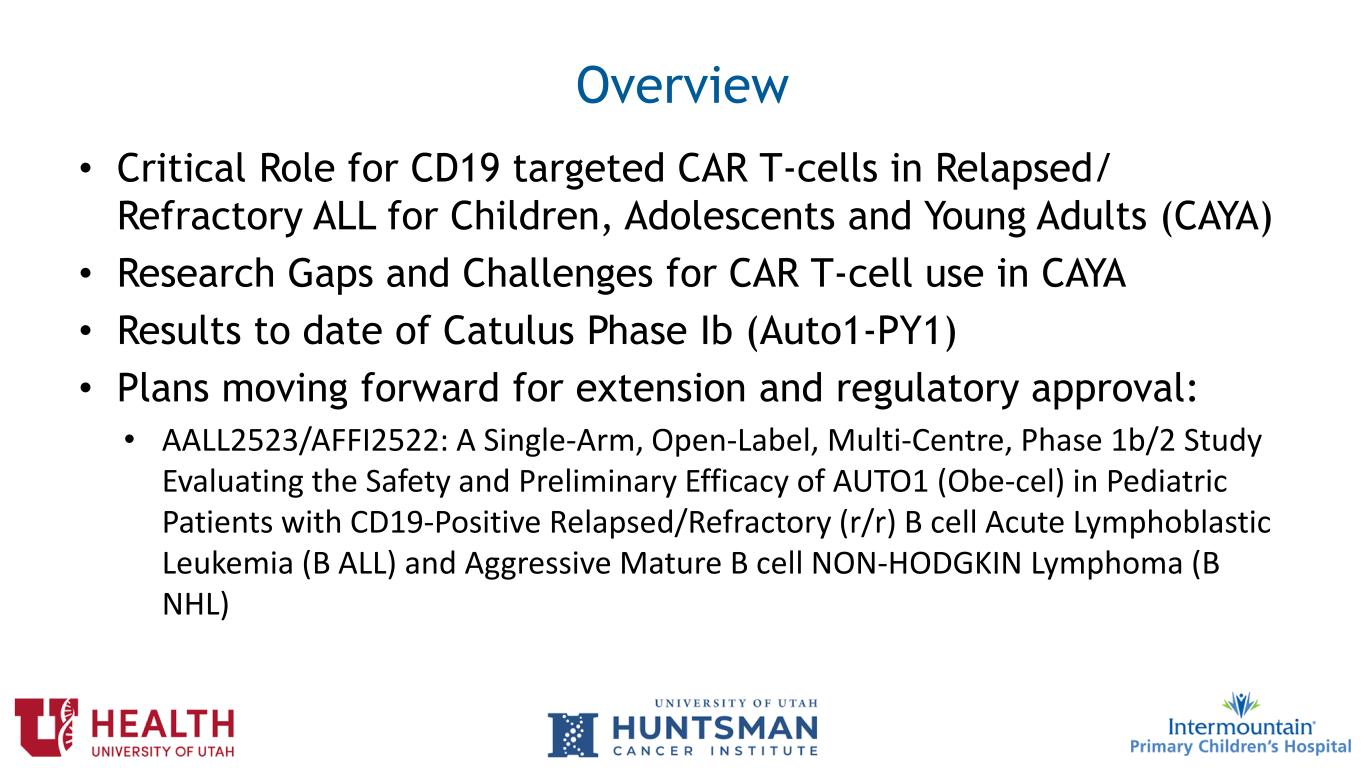 Overview

• Critical Role for CD19 targeted CAR T-cells in Relapsed/ Refractory ALL for Children, Adolescents and Young Adults (CAYA)
• Research Gaps and Challenges for CAR T-cell use in CAYA
• Results to date of Catulus Phase Ib (Auto1-PY1)
• Plans moving forward for extension and regulatory approval:
  • AALL2523/AFFI2522: A Single-Arm, Open-Label, Multi-Centre, Phase 1b/2 Study Evaluating the Safety and Preliminary Efficacy of AUTO1 (Obe-cel) in Pediatric Patients with CD19-Positive Relapsed/Refractory (r/r) B cell Acute Lymphoblastic Leukemia (B ALL) and Aggressive Mature B cell NON-HODGKIN Lymphoma (B NHL)

U HEALTH
UNIVERSITY OF UTAH

UNIVERSITY OF UTAH
HUNTSMAN
CANCER INSTITUTE

Intermountain
Primary Children's Hospital